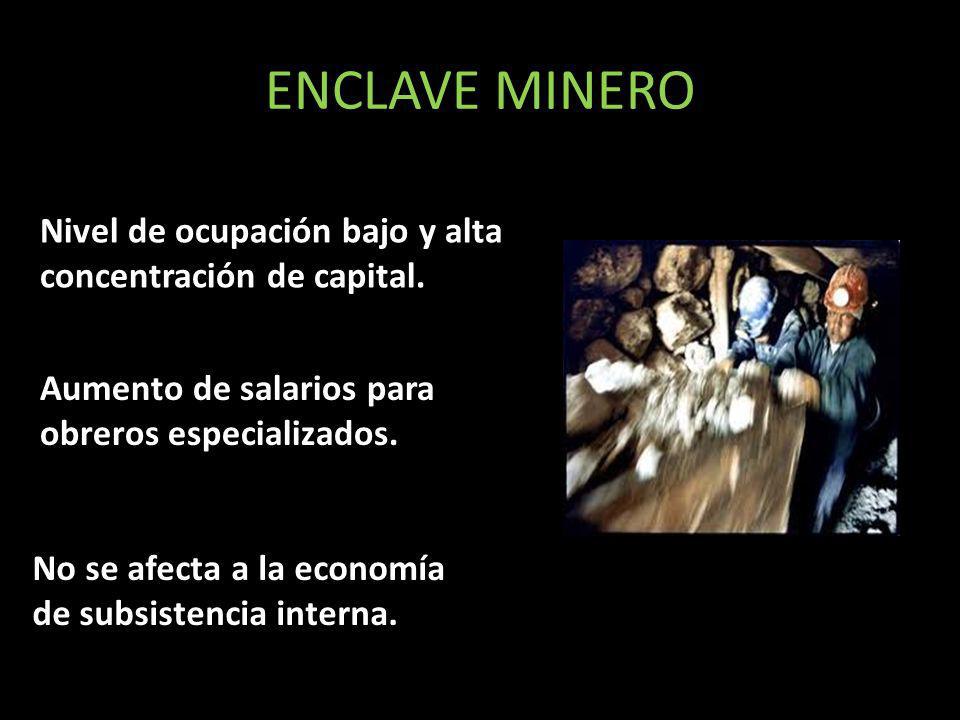 ENCLAVE MINERO

Nivel de ocupación bajo y alta concentración de capital.

Aumento de salarios para obreros especializados.

No se afecta a la economía de subsistencia interna.